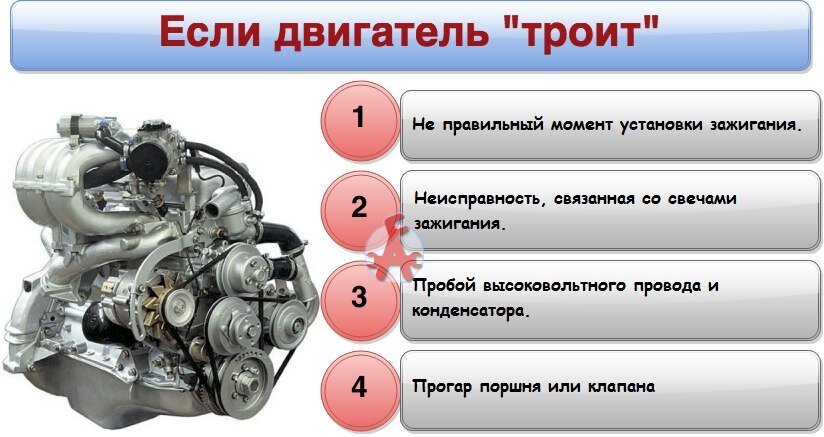 Если двигатель "троит"

1

Не правильный момент установки зажигания.

2

Неисправность, связанная со свечами зажигания.

3

Пробой высоковольтного провода и конденсатора.

4

Прогар поршня или клапана